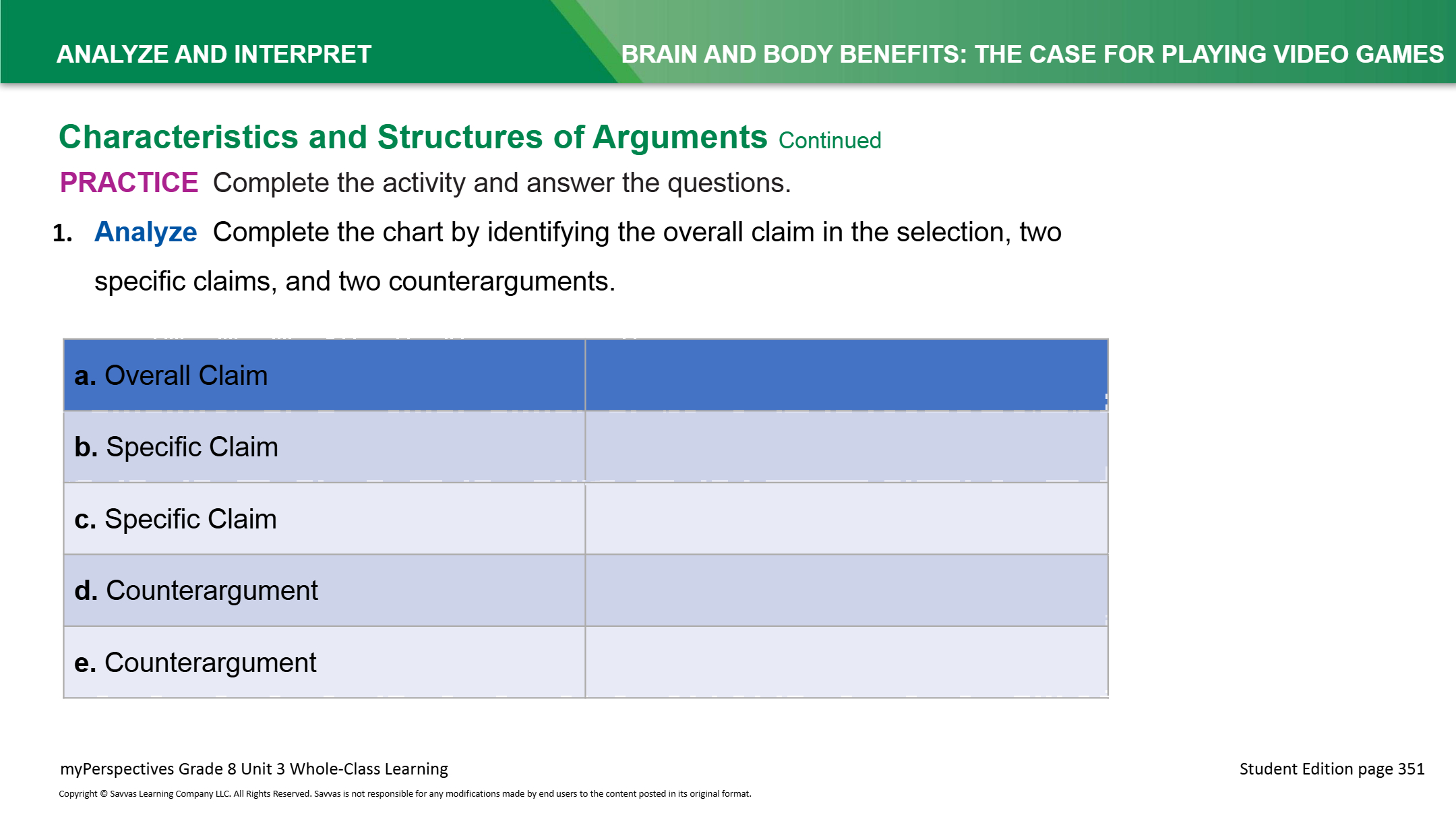 ANALYZE AND INTERPRET

BRAIN AND BODY BENEFITS: THE CASE FOR PLAYING VIDEO GAMES

Characteristics and Structures of Arguments Continued

PRACTICE Complete the activity and answer the questions.

1. Analyze Complete the chart by identifying the overall claim in the selection, two specific claims, and two counterarguments.

| a. Overall Claim | |
|---|---|
| b. Specific Claim | |
| c. Specific Claim | |
| d. Counterargument | |
| e. Counterargument | |

myPerspectives Grade 8 Unit 3 Whole-Class Learning

Student Edition page 351

Copyright © Savvas Learning Company LLC. All Rights Reserved. Savvas is not responsible for any modifications made by end users to the content posted in its original format.